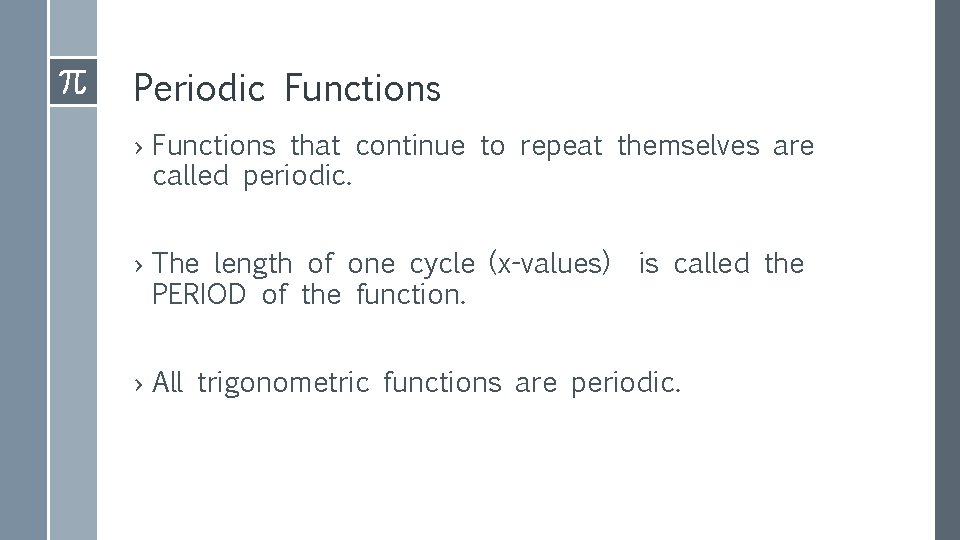 $\pi$

Periodic Functions

› Functions that continue to repeat themselves are called periodic.

› The length of one cycle (x-values) is called the PERIOD of the function.

› All trigonometric functions are periodic.